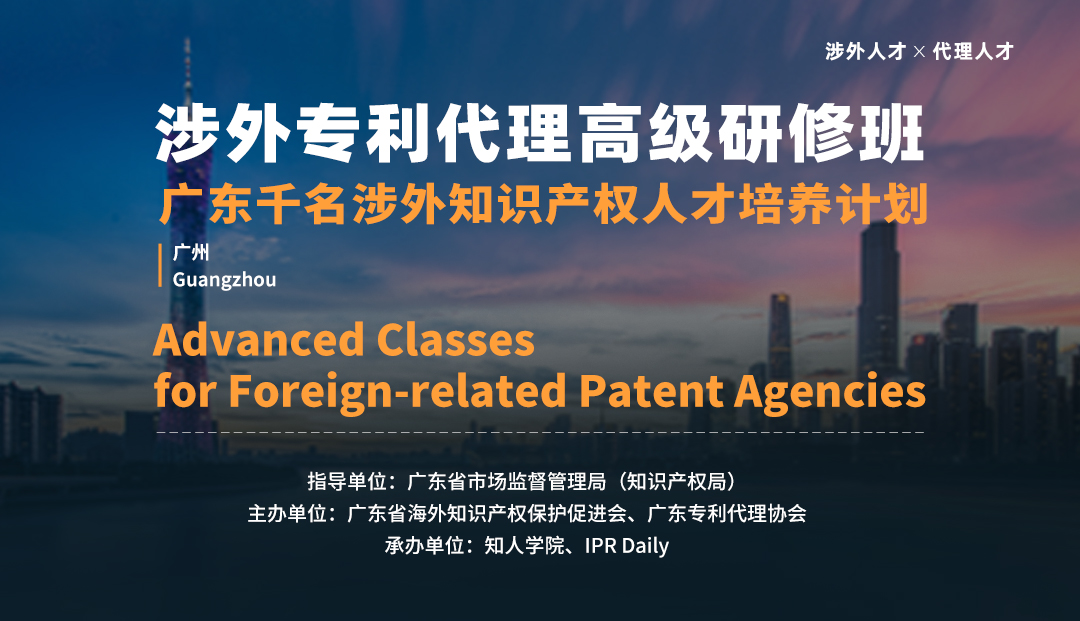 涉外人才 × 代理人才

涉外专利代理高级研修班

广东千名涉外知识产权人才培养计划

广州
Guangzhou

Advanced Classes
for Foreign-related Patent Agencies

指导单位：广东省市场监督管理局（知识产权局）
主办单位：广东省海外知识产权保护促进会、广东专利代理协会
承办单位：知人学院、IPR Daily